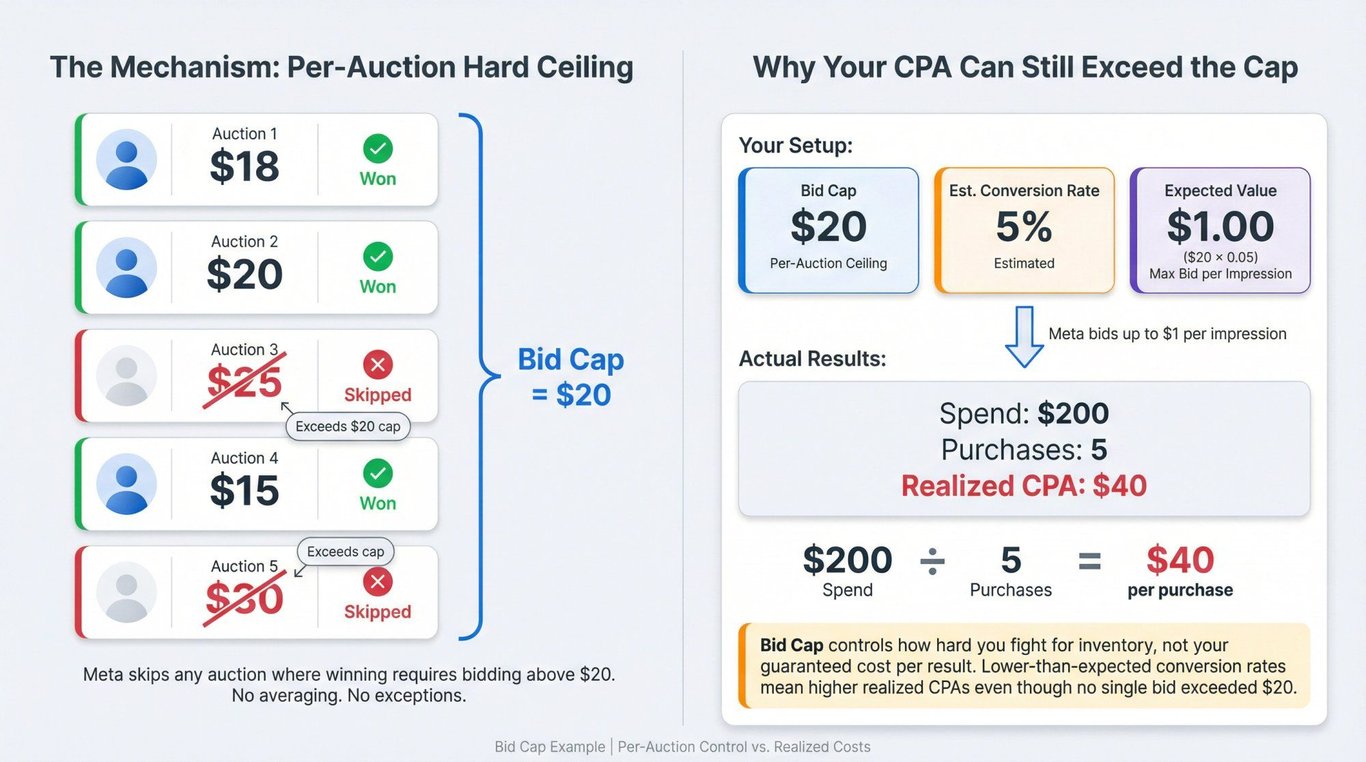 The Mechanism: Per-Auction Hard Ceiling

Auction 1
$18
Won

Auction 2
$20
Won

Auction 3
$25
Skipped
Exceeds $20 cap

Auction 4
$15
Won

Exceeds cap
Auction 5
$30
Skipped

Bid Cap = $20

Meta skips any auction where winning requires bidding above $20. No averaging. No exceptions.

Why Your CPA Can Still Exceed the Cap

Your Setup:

Bid Cap
$20
Per-Auction Ceiling

Est. Conversion Rate
5%
Estimated

Expected Value
$1.00
($20 × 0.05)
Max Bid per Impression

Meta bids up to $1 per impression

Actual Results:

Spend: $200
Purchases: 5
Realized CPA: $40

$200 Spend ÷ 5 Purchases = $40 per purchase

Bid Cap controls how hard you fight for inventory, not your guaranteed cost per result. Lower-than-expected conversion rates mean higher realized CPAs even though no single bid exceeded $20.

Bid Cap Example | Per-Auction Control vs. Realized Costs